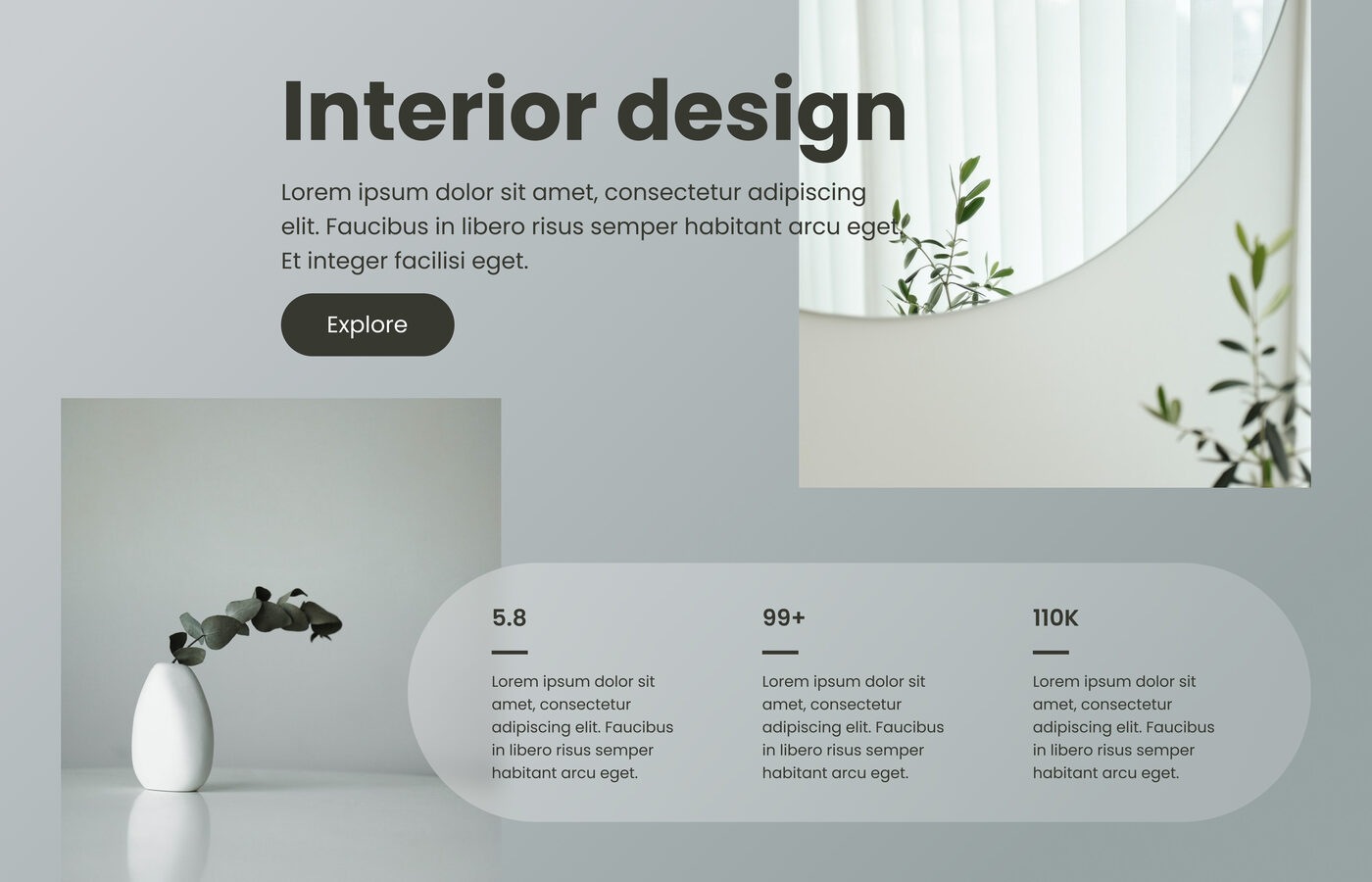 Interior design

Lorem ipsum dolor sit amet, consectetur adipiscing elit. Faucibus in libero risus semper habitant arcu eget. Et integer facilisi eget.

Explore

5.8

Lorem ipsum dolor sit amet, consectetur adipiscing elit. Faucibus in libero risus semper habitant arcu eget.

99+

Lorem ipsum dolor sit amet, consectetur adipiscing elit. Faucibus in libero risus semper habitant arcu eget.

110K

Lorem ipsum dolor sit amet, consectetur adipiscing elit. Faucibus in libero risus semper habitant arcu eget.